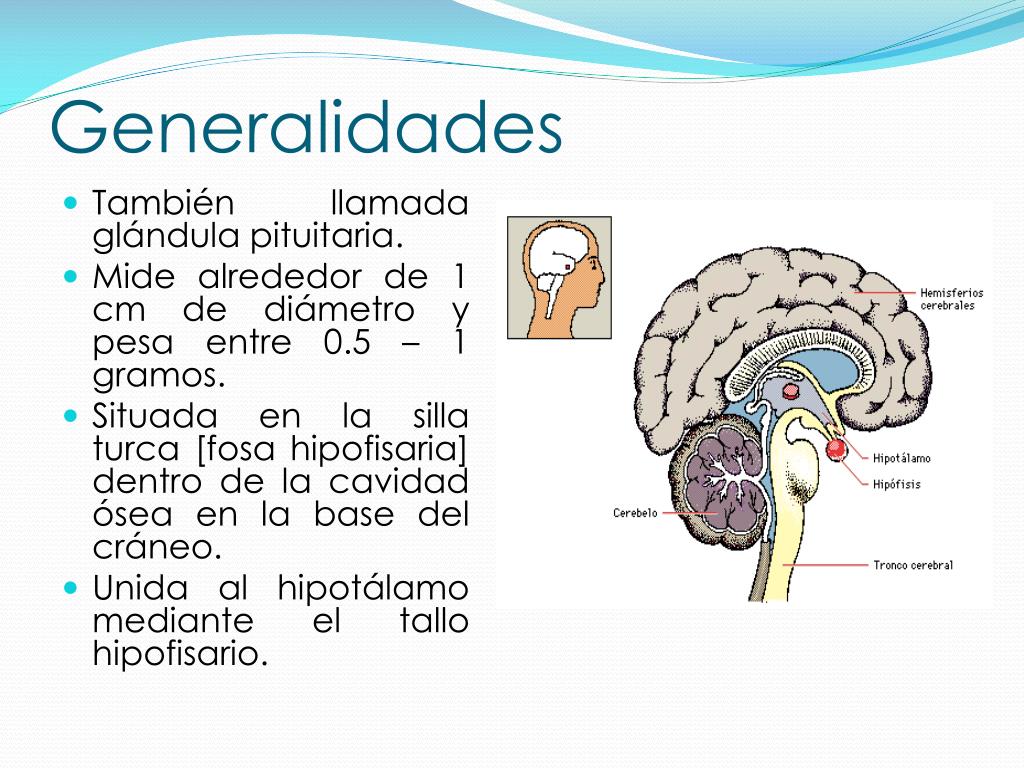 Generalidades

- También llamada glándula pituitaria.
- Mide alrededor de 1 cm de diámetro y pesa entre 0.5 – 1 gramos.
- Situada en la silla turca [fosa hipofisaria] dentro de la cavidad ósea en la base del cráneo.
- Unida al hipotálamo mediante el tallo hipofisario.

Hemisferios cerebrales
Hipotálamo
Hipófisis
Cerebelo
Tronco cerebral